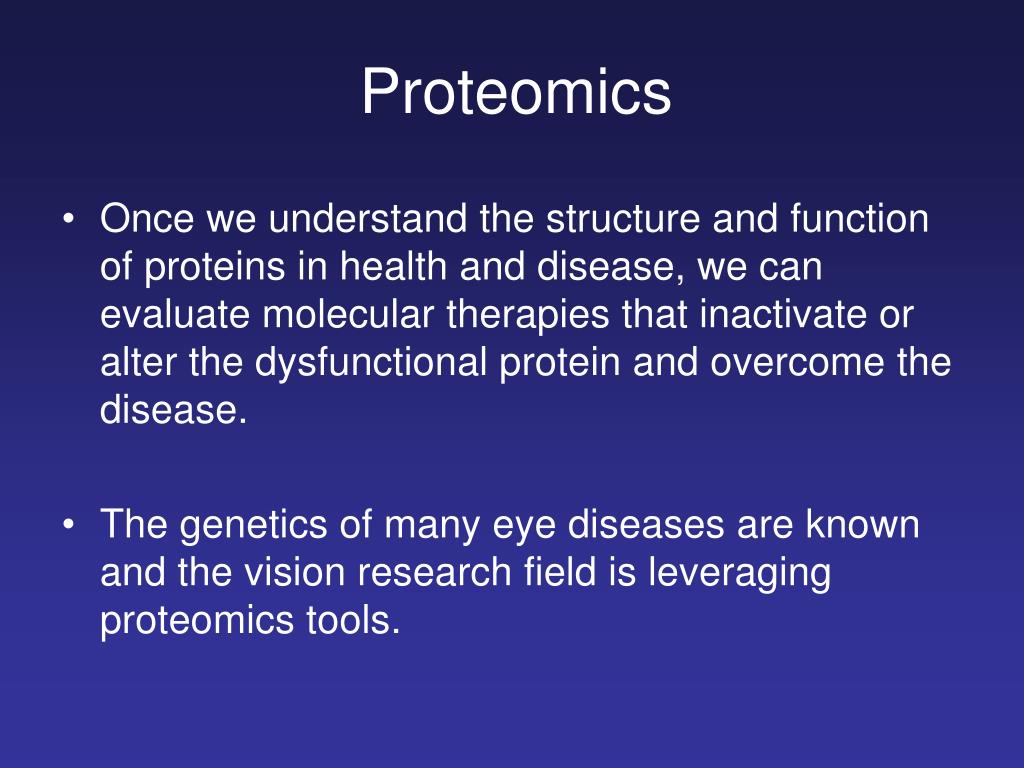 Proteomics

• Once we understand the structure and function of proteins in health and disease, we can evaluate molecular therapies that inactivate or alter the dysfunctional protein and overcome the disease.

• The genetics of many eye diseases are known and the vision research field is leveraging proteomics tools.